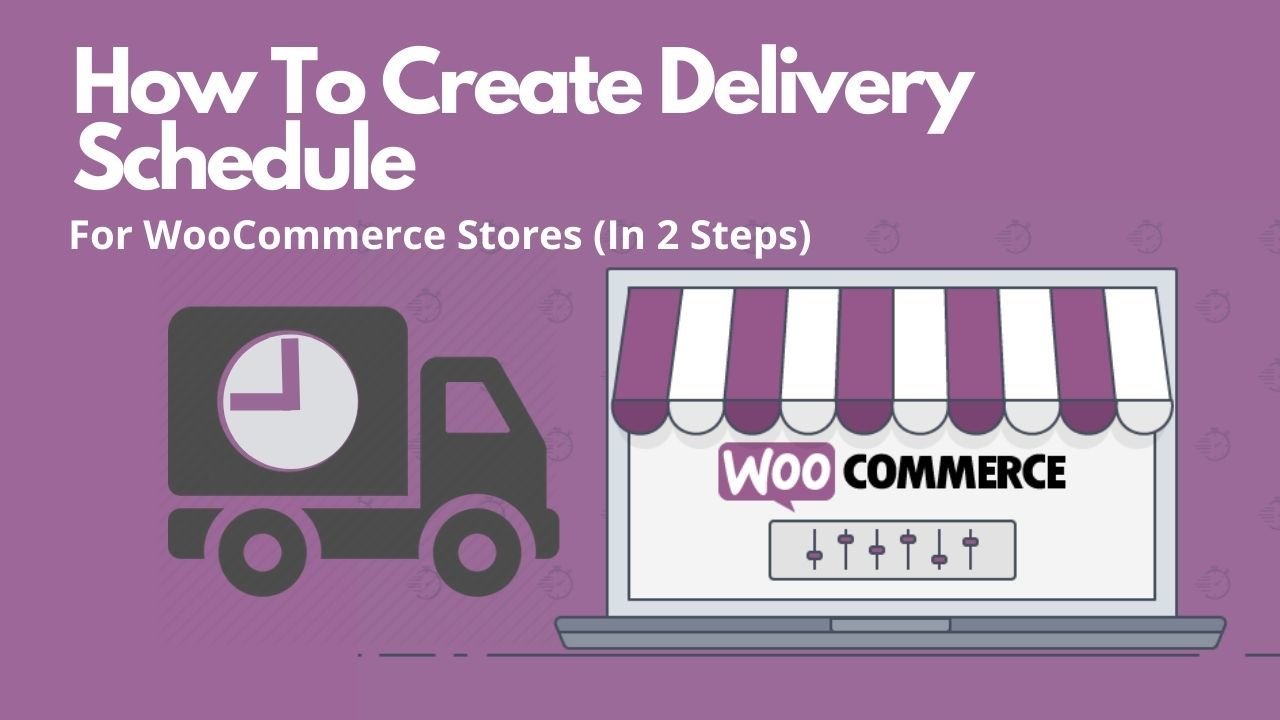 How To Create Delivery Schedule

For WooCommerce Stores (In 2 Steps)

WOO COMMERCE